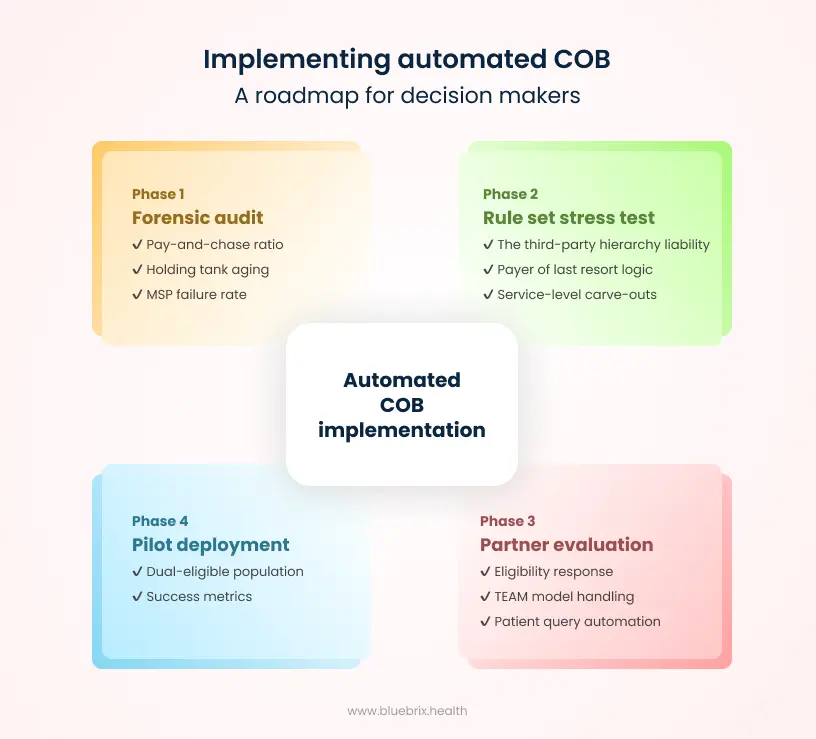 Implementing automated COB
A roadmap for decision makers

Phase 1
Forensic audit
✓ Pay-and-chase ratio
✓ Holding tank aging
✓ MSP failure rate

Phase 2
Rule set stress test
✓ The third-party hierarchy liability
✓ Payer of last resort logic
✓ Service-level carve-outs

Automated COB implementation

Phase 4
Pilot deployment
✓ Dual-eligible population
✓ Success metrics

Phase 3
Partner evaluation
✓ Eligibility response
✓ TEAM model handling
✓ Patient query automation

www.bluebrix.health